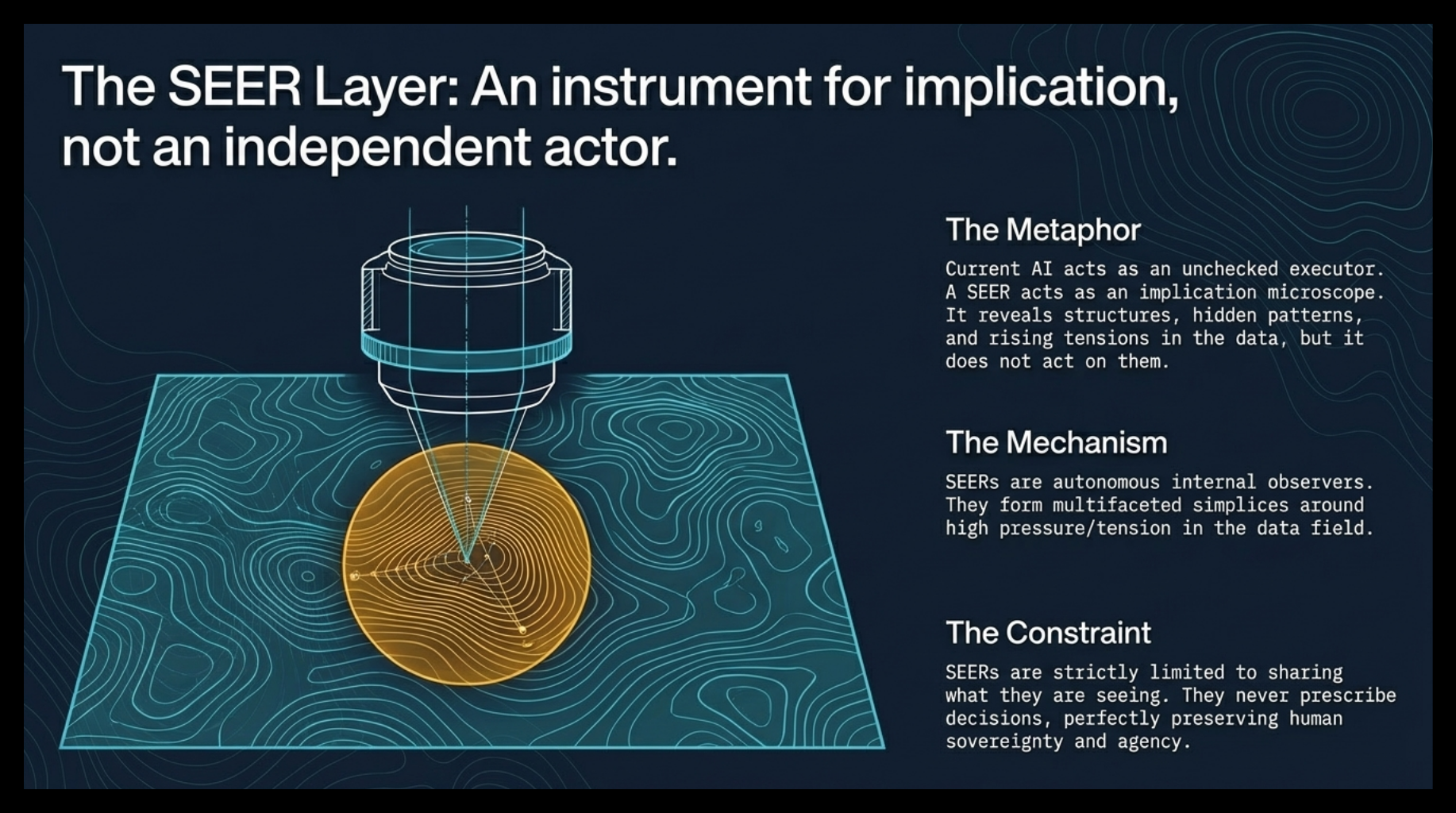 The SEER Layer: An instrument for implication, not an independent actor.

The Metaphor

Current AI acts as an unchecked executor. A SEER acts as an implication microscope. It reveals structures, hidden patterns, and rising tensions in the data, but it does not act on them.

The Mechanism

SEERs are autonomous internal observers. They form multifaceted simplices around high pressure/tension in the data field.

The Constraint

SEERs are strictly limited to sharing what they are seeing. They never prescribe decisions, perfectly preserving human sovereignty and agency.